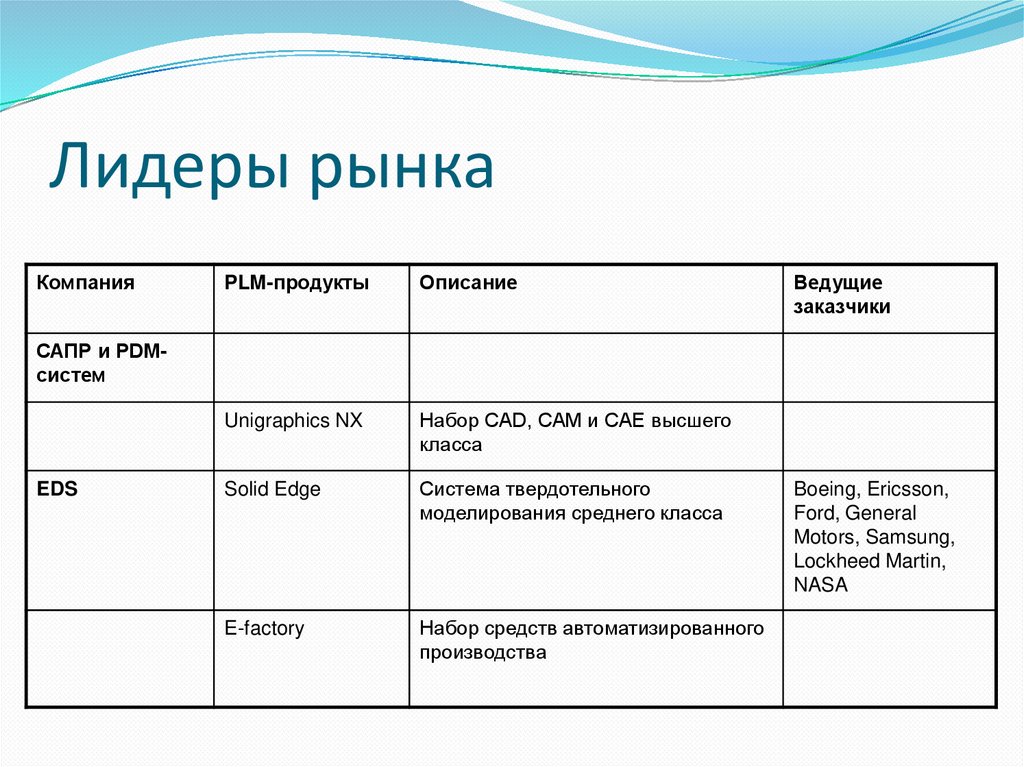 Лидеры рынка

| Компания | PLM-продукты | Описание | Ведущие заказчики |
|---|---|---|---|
| САПР и PDM-систем | | | |
| | Unigraphics NX | Набор CAD, CAM и CAE высшего класса | |
| EDS | Solid Edge | Система твердотельного моделирования среднего класса | Boeing, Ericsson, Ford, General Motors, Samsung, Lockheed Martin, NASA |
| | E-factory | Набор средств автоматизированного производства | |